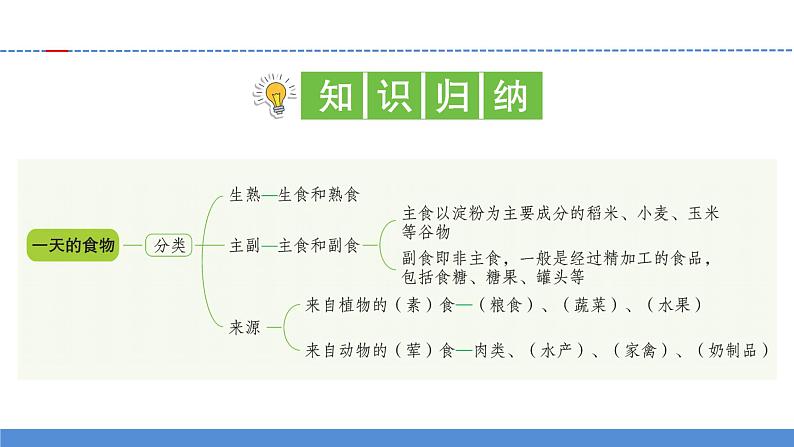 知识归纳

一天的食物 — 分类

生熟—生食和熟食

主副—主食和副食

主食以淀粉为主要成分的稻米、小麦、玉米等谷物

副食即非主食，一般是经过精加工的食品，包括食糖、糖果、罐头等

来源

来自植物的（素）食—（粮食）、（蔬菜）、（水果）

来自动物的（荤）食—肉类、（水产）、（家禽）、（奶制品）